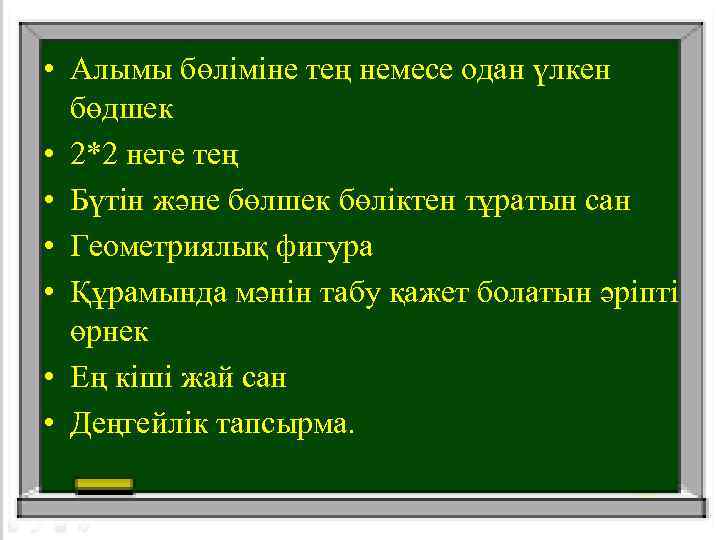 • Алымы бөліміне тең немесе одан үлкен бөдшек
• 2*2 неге тең
• Бүтін және бөлшек бөліктен тұратын сан
• Геометриялық фигура
• Құрамында мәнін табу қажет болатын әріпті өрнек
• Ең кіші жай сан
• Деңгейлік тапсырма.